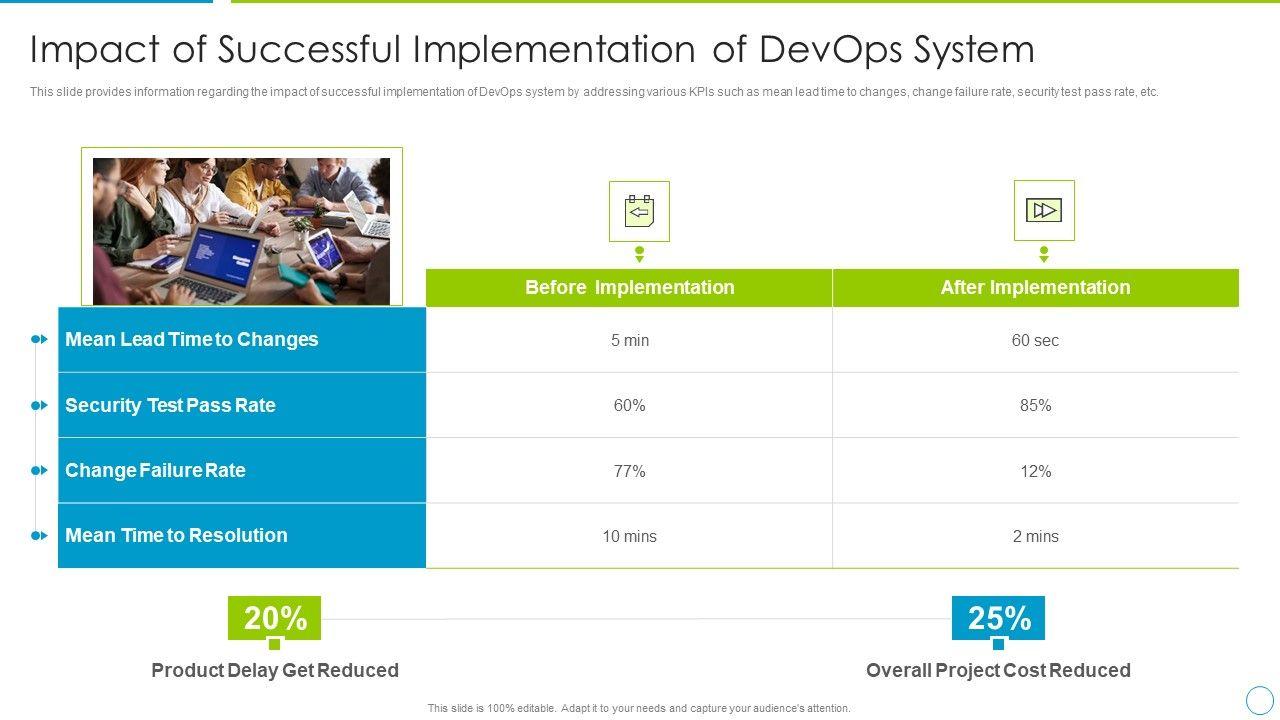 Impact of Successful Implementation of DevOps System

This slide provides information regarding the impact of successful implementation of DevOps system by addressing various KPIs such as mean lead time to changes, change failure rate, security test pass rate, etc.

| | Before Implementation | After Implementation |
|---|---|---|
| Mean Lead Time to Changes | 5 min | 60 sec |
| Security Test Pass Rate | 60% | 85% |
| Change Failure Rate | 77% | 12% |
| Mean Time to Resolution | 10 mins | 2 mins |

20%
Product Delay Get Reduced

25%
Overall Project Cost Reduced

This slide is 100% editable. Adapt it to your needs and capture your audience's attention.